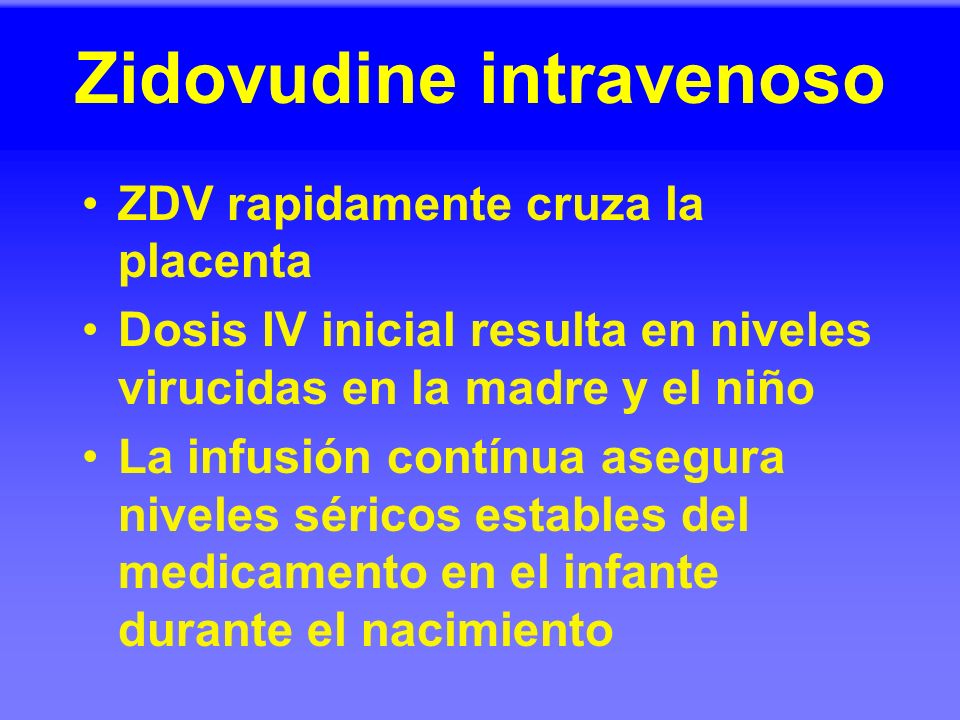 Zidovudine intravenoso

• ZDV rapidamente cruza la placenta
• Dosis IV inicial resulta en niveles virucidas en la madre y el niño
• La infusión contínua asegura niveles séricos estables del medicamento en el infante durante el nacimiento